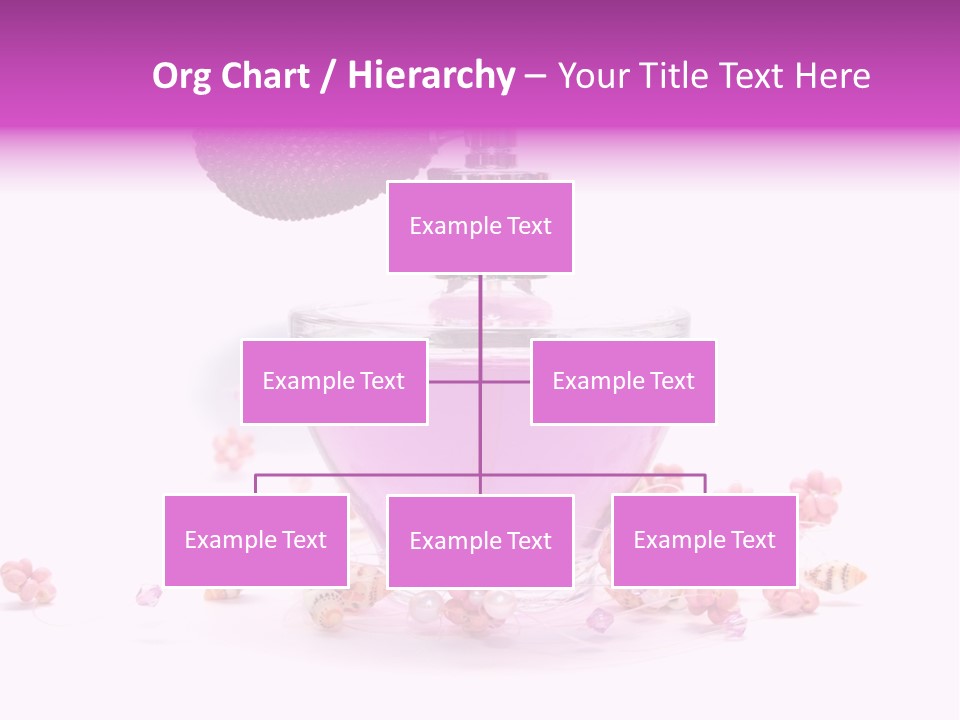 Org Chart / Hierarchy – Your Title Text Here

Example Text

Example Text

Example Text

Example Text

Example Text

Example Text